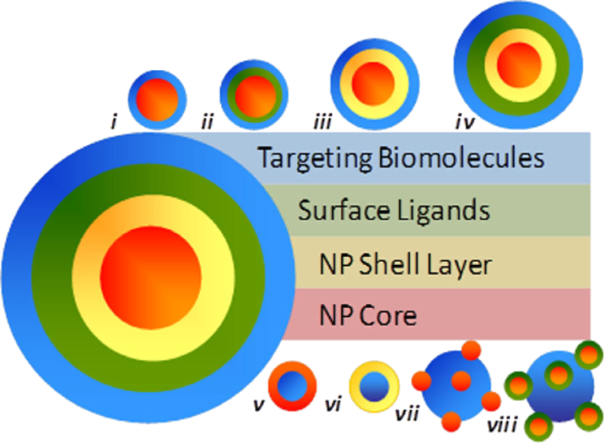 i ii iii iv

Targeting Biomolecules

Surface Ligands

NP Shell Layer

NP Core

v vi vii viii